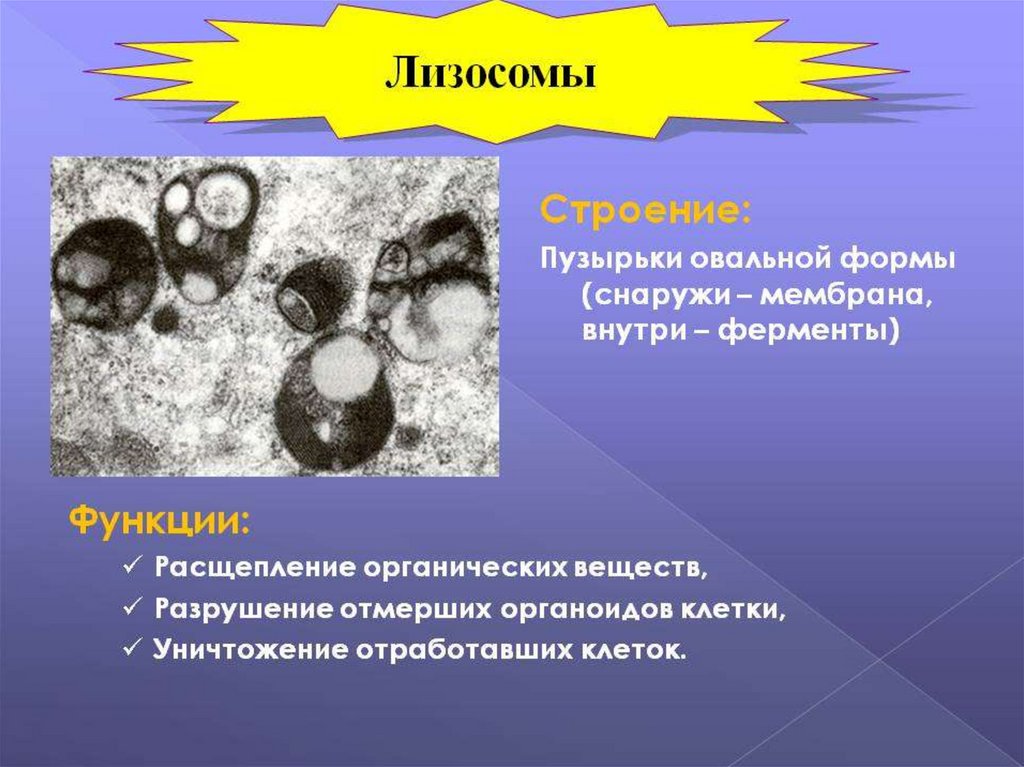 Лизосомы

Строение:

Пузырьки овальной формы (снаружи – мембрана, внутри – ферменты)

Функции:

✓ Расщепление органических веществ,
✓ Разрушение отмерших органоидов клетки,
✓ Уничтожение отработавших клеток.